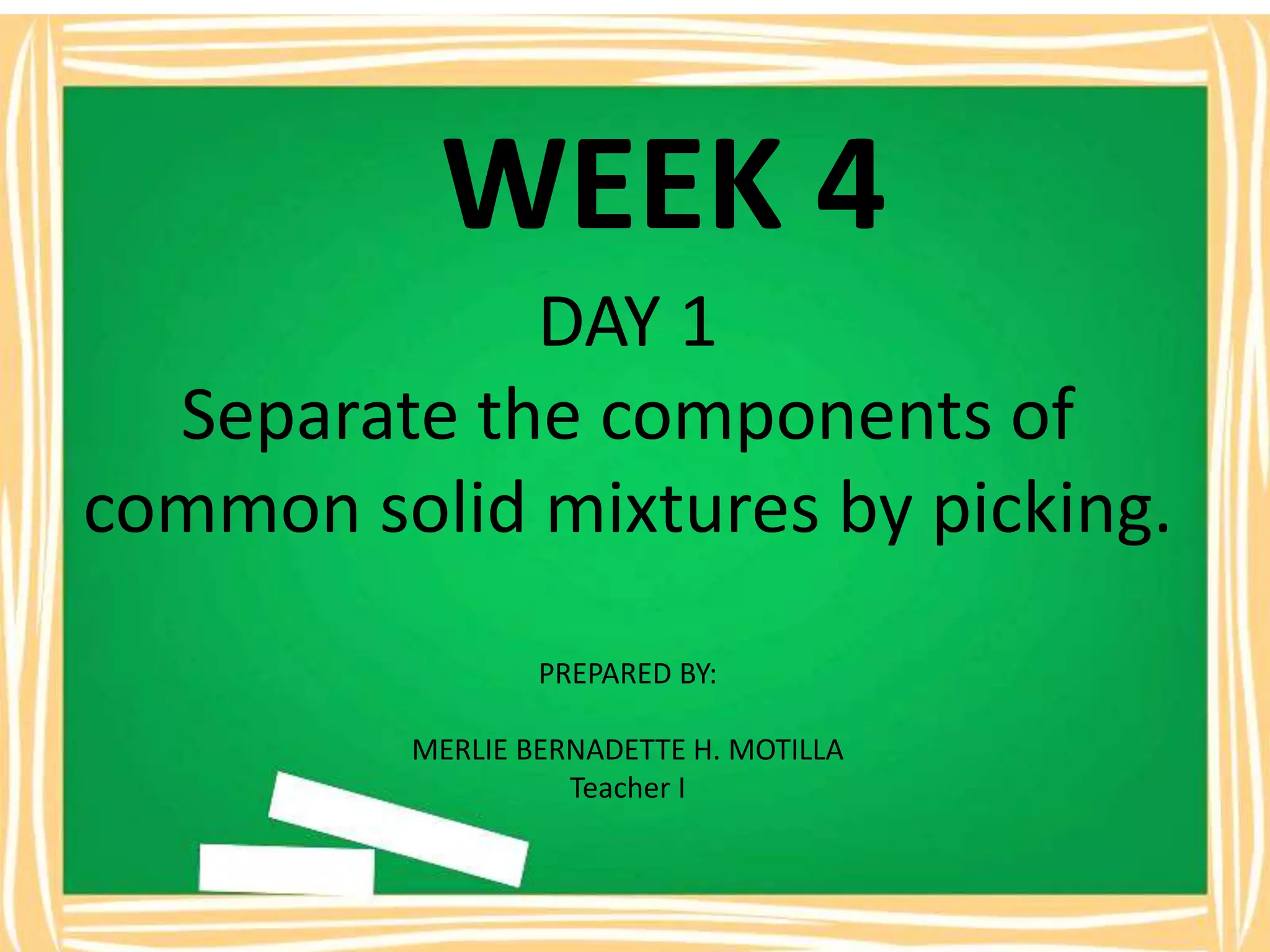 WEEK 4

DAY 1

Separate the components of common solid mixtures by picking.

PREPARED BY:

MERLIE BERNADETTE H. MOTILLA
Teacher I